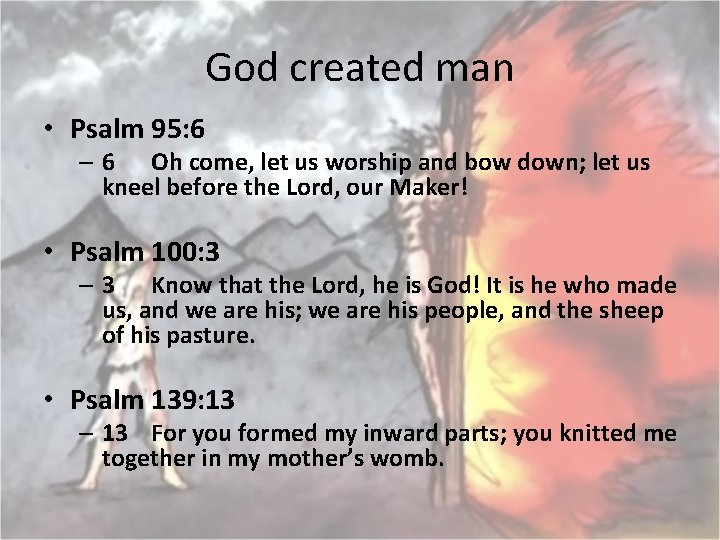 God created man

• Psalm 95:6
– 6 Oh come, let us worship and bow down; let us kneel before the Lord, our Maker!

• Psalm 100:3
– 3 Know that the Lord, he is God! It is he who made us, and we are his; we are his people, and the sheep of his pasture.

• Psalm 139:13
– 13 For you formed my inward parts; you knitted me together in my mother's womb.